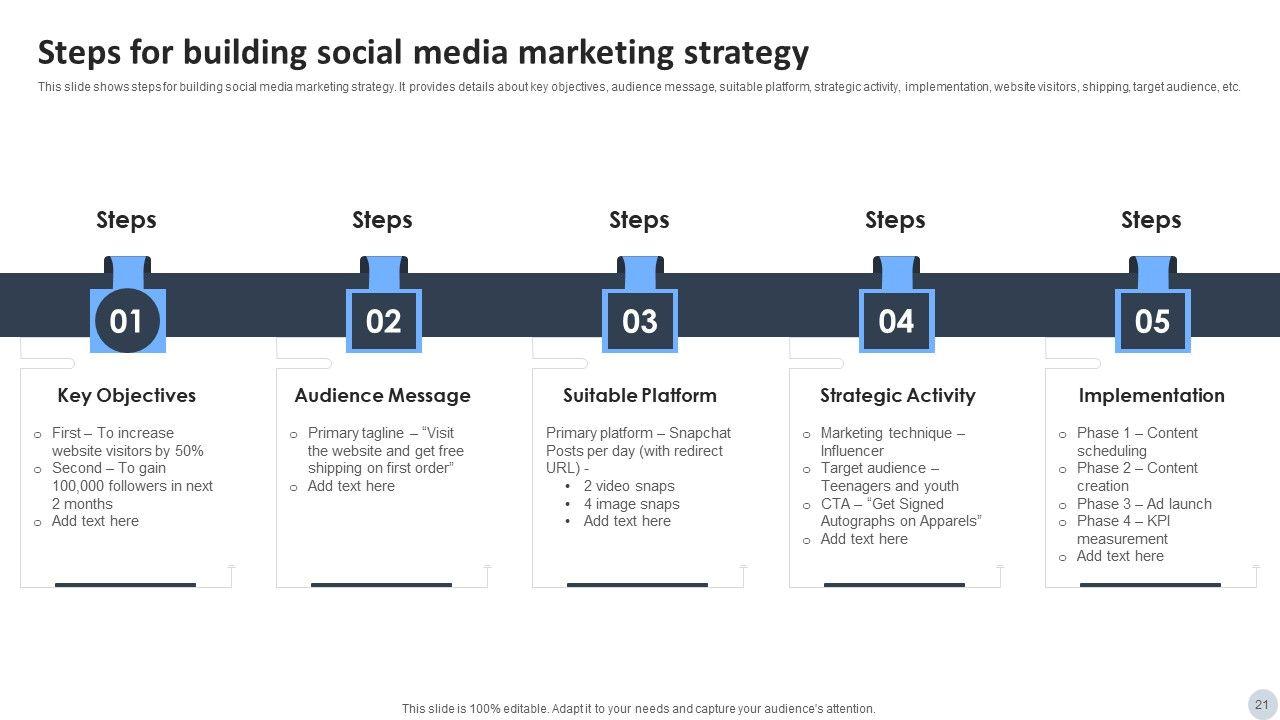 Steps for building social media marketing strategy

This slide shows steps for building social media marketing strategy. It provides details about key objectives, audience message, suitable platform, strategic activity, implementation, website visitors, shipping, target audience, etc.

Steps

01

Key Objectives

o First – To increase website visitors by 50%
o Second – To gain 100,000 followers in next 2 months
o Add text here

Steps

02

Audience Message

o Primary tagline – “Visit the website and get free shipping on first order”
o Add text here

Steps

03

Suitable Platform

Primary platform – Snapchat
Posts per day (with redirect URL) -
• 2 video snaps
• 4 image snaps
• Add text here

Steps

04

Strategic Activity

o Marketing technique – Influencer
o Target audience – Teenagers and youth
o CTA – “Get Signed Autographs on Apparels”
o Add text here

Steps

05

Implementation

o Phase 1 – Content scheduling
o Phase 2 – Content creation
o Phase 3 – Ad launch
o Phase 4 – KPI measurement
o Add text here

This slide is 100% editable. Adapt it to your needs and capture your audience's attention.

21